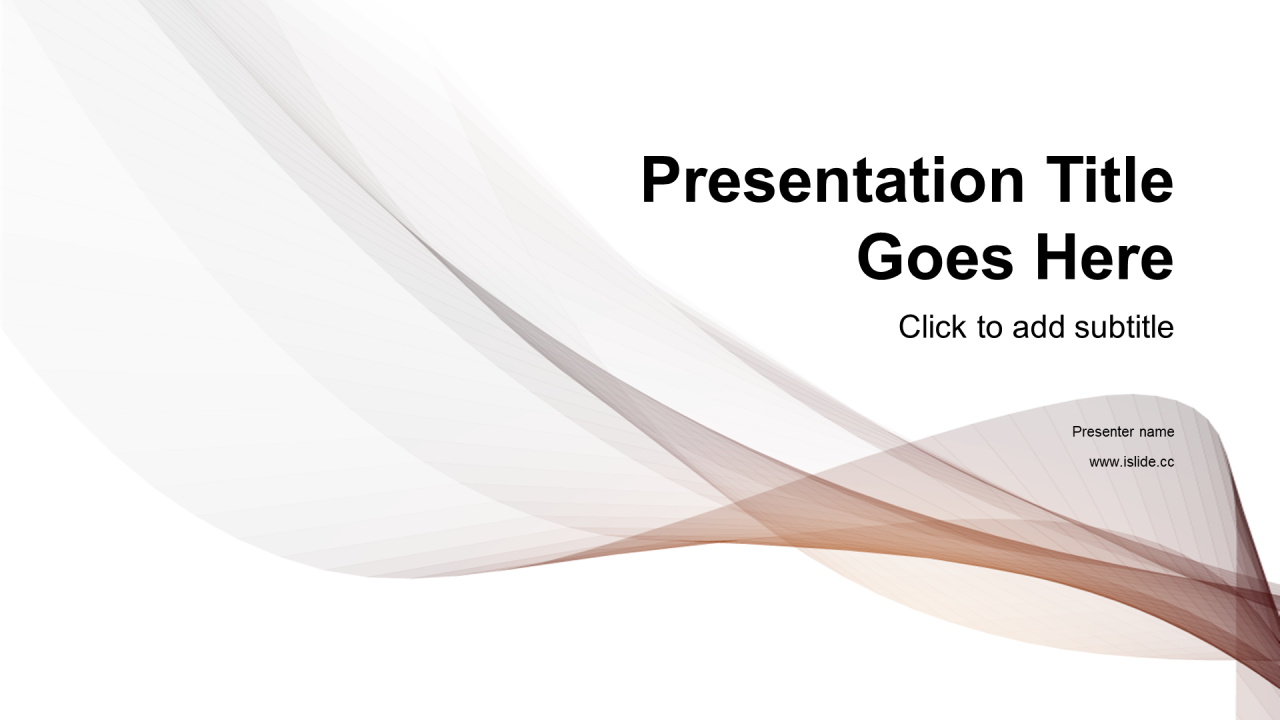 Presentation Title Goes Here

Click to add subtitle

Presenter name

www.islide.cc